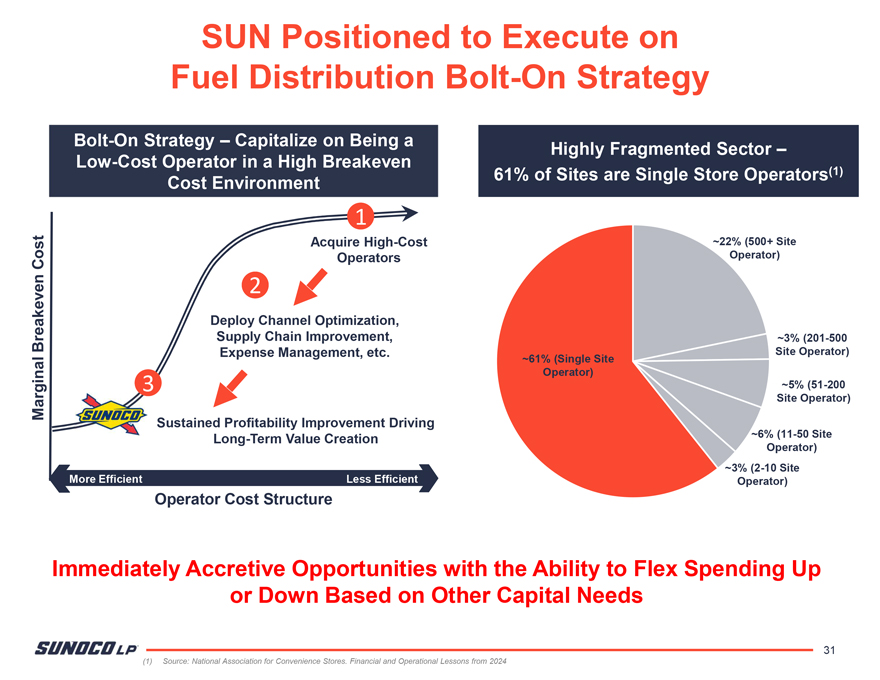 SUN Positioned to Execute on Fuel Distribution Bolt-On Strategy

Bolt-On Strategy – Capitalize on Being a Low-Cost Operator in a High Breakeven Cost Environment

Marginal Breakeven Cost

1

Acquire High-Cost Operators

2

Deploy Channel Optimization, Supply Chain Improvement, Expense Management, etc.

3

SUNOCO

Sustained Profitability Improvement Driving Long-Term Value Creation

More Efficient

Less Efficient

Operator Cost Structure

Highly Fragmented Sector – 61% of Sites are Single Store Operators$^{(1)}$

~22% (500+ Site Operator)

~3% (201-500 Site Operator)

~5% (51-200 Site Operator)

~6% (11-50 Site Operator)

~3% (2-10 Site Operator)

~61% (Single Site Operator)

Immediately Accretive Opportunities with the Ability to Flex Spending Up or Down Based on Other Capital Needs

SUNOCO LP

31

(1) Source: National Association for Convenience Stores. Financial and Operational Lessons from 2024